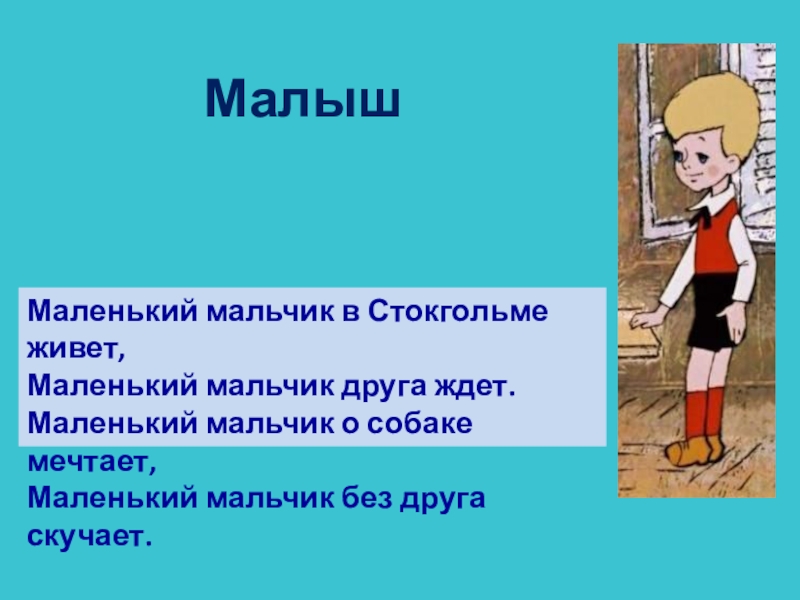 Малыш

Маленький мальчик в Стокгольме живет,
Маленький мальчик друга ждет.
Маленький мальчик о собаке мечтает,
Маленький мальчик без друга скучает.